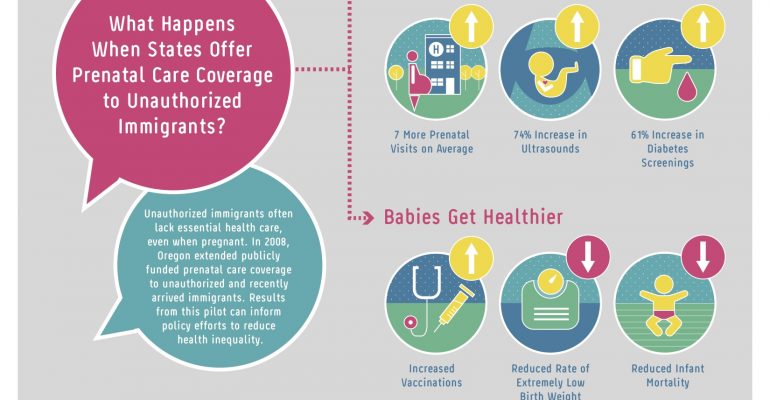 What Happens When States Offer Prenatal Care Coverage to Unauthorized Immigrants?

Unauthorized immigrants often lack essential health care, even when pregnant. In 2008, Oregon extended publicly funded prenatal care coverage to unauthorized and recently arrived immigrants. Results from this pilot can inform policy efforts to reduce health inequality.

H

7 More Prenatal Visits on Average

74% Increase in Ultrasounds

61% Increase in Diabetes Screenings

Babies Get Healthier

Increased Vaccinations

Reduced Rate of Extremely Low Birth Weight

Reduced Infant Mortality